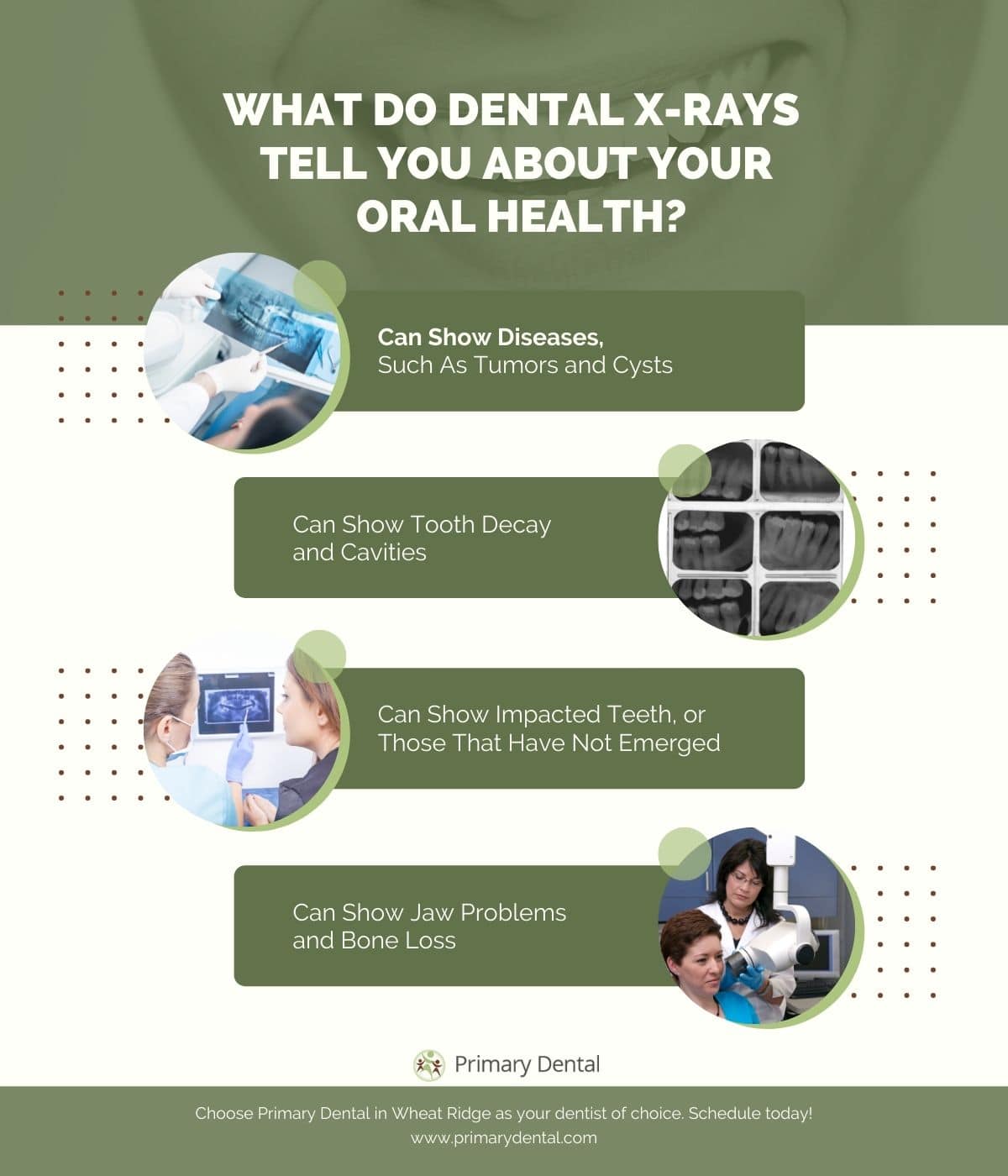 WHAT DO DENTAL X-RAYS TELL YOU ABOUT YOUR ORAL HEALTH?

Can Show Diseases, Such As Tumors and Cysts

Can Show Tooth Decay and Cavities

Can Show Impacted Teeth, or Those That Have Not Emerged

Can Show Jaw Problems and Bone Loss

Primary Dental

Choose Primary Dental in Wheat Ridge as your dentist of choice. Schedule today!
www.primarydental.com